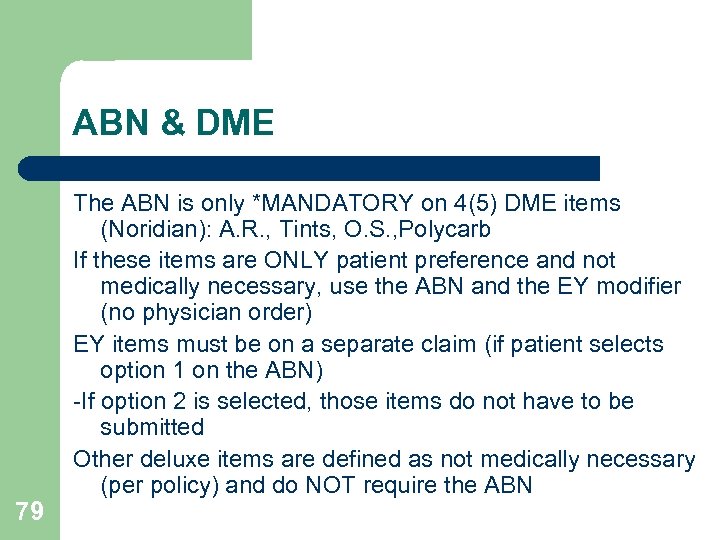 ABN & DME

The ABN is only *MANDATORY on 4(5) DME items (Noridian): A.R., Tints, O.S.,Polycarb

If these items are ONLY patient preference and not medically necessary, use the ABN and the EY modifier (no physician order)

EY items must be on a separate claim (if patient selects option 1 on the ABN)

-If option 2 is selected, those items do not have to be submitted

Other deluxe items are defined as not medically necessary (per policy) and do NOT require the ABN

79